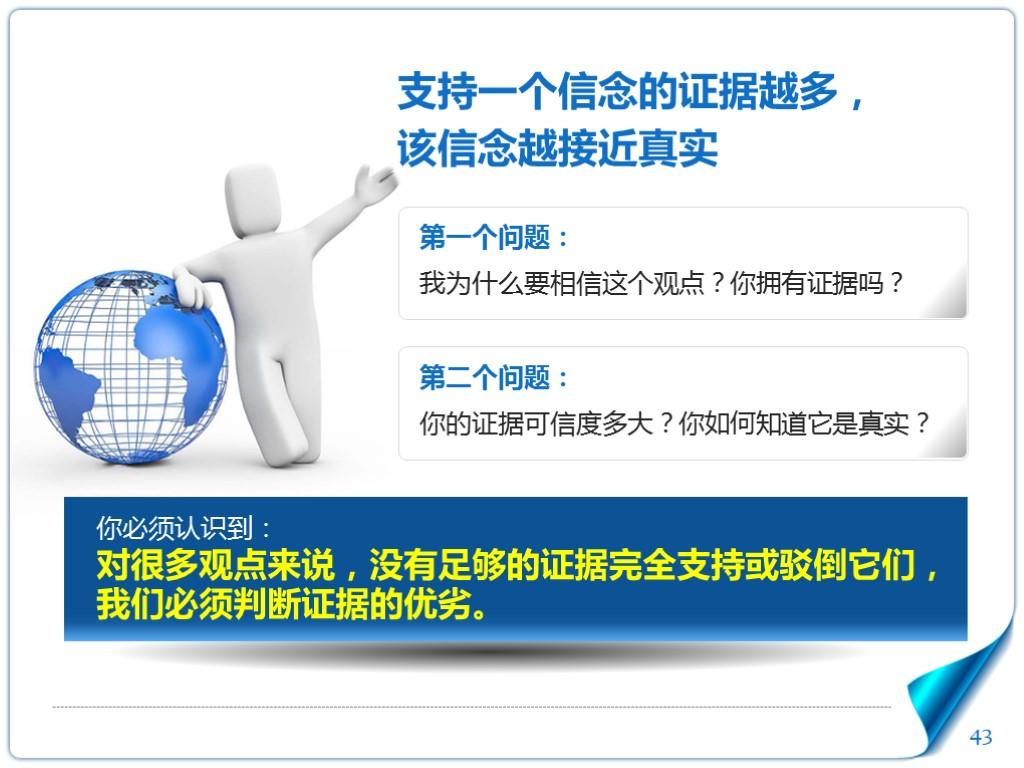 支持一个信念的证据越多，该信念越接近真实

第一个问题：
我为什么要相信这个观点？你拥有证据吗？

第二个问题：
你的证据可信度多大？你如何知道它是真实？

你必须认识到：
对很多观点来说，没有足够的证据完全支持或驳倒它们，我们必须判断证据的优劣。

43